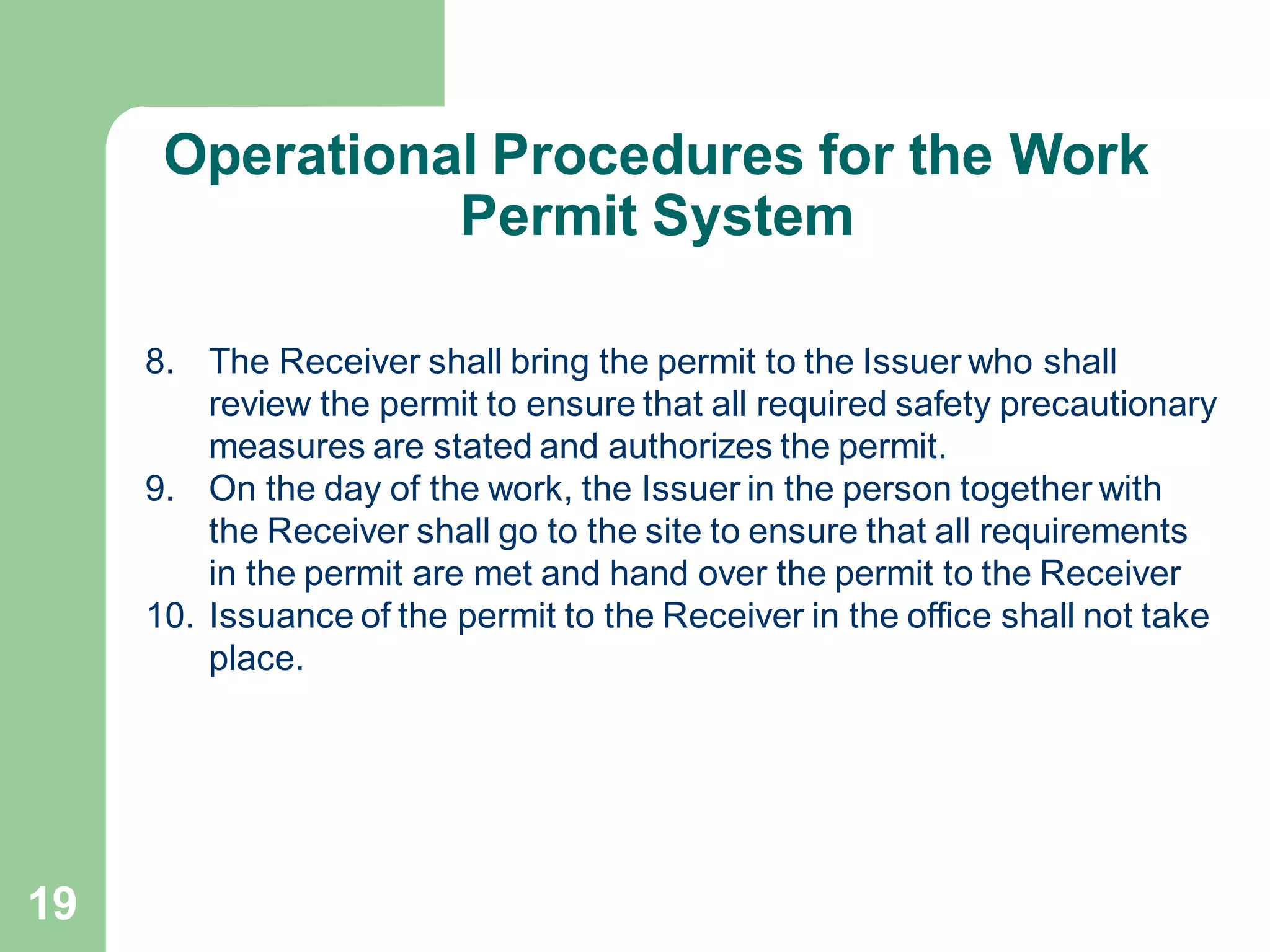 Operational Procedures for the Work Permit System

8. The Receiver shall bring the permit to the Issuer who shall review the permit to ensure that all required safety precautionary measures are stated and authorizes the permit.
9. On the day of the work, the Issuer in the person together with the Receiver shall go to the site to ensure that all requirements in the permit are met and hand over the permit to the Receiver
10. Issuance of the permit to the Receiver in the office shall not take place.

19